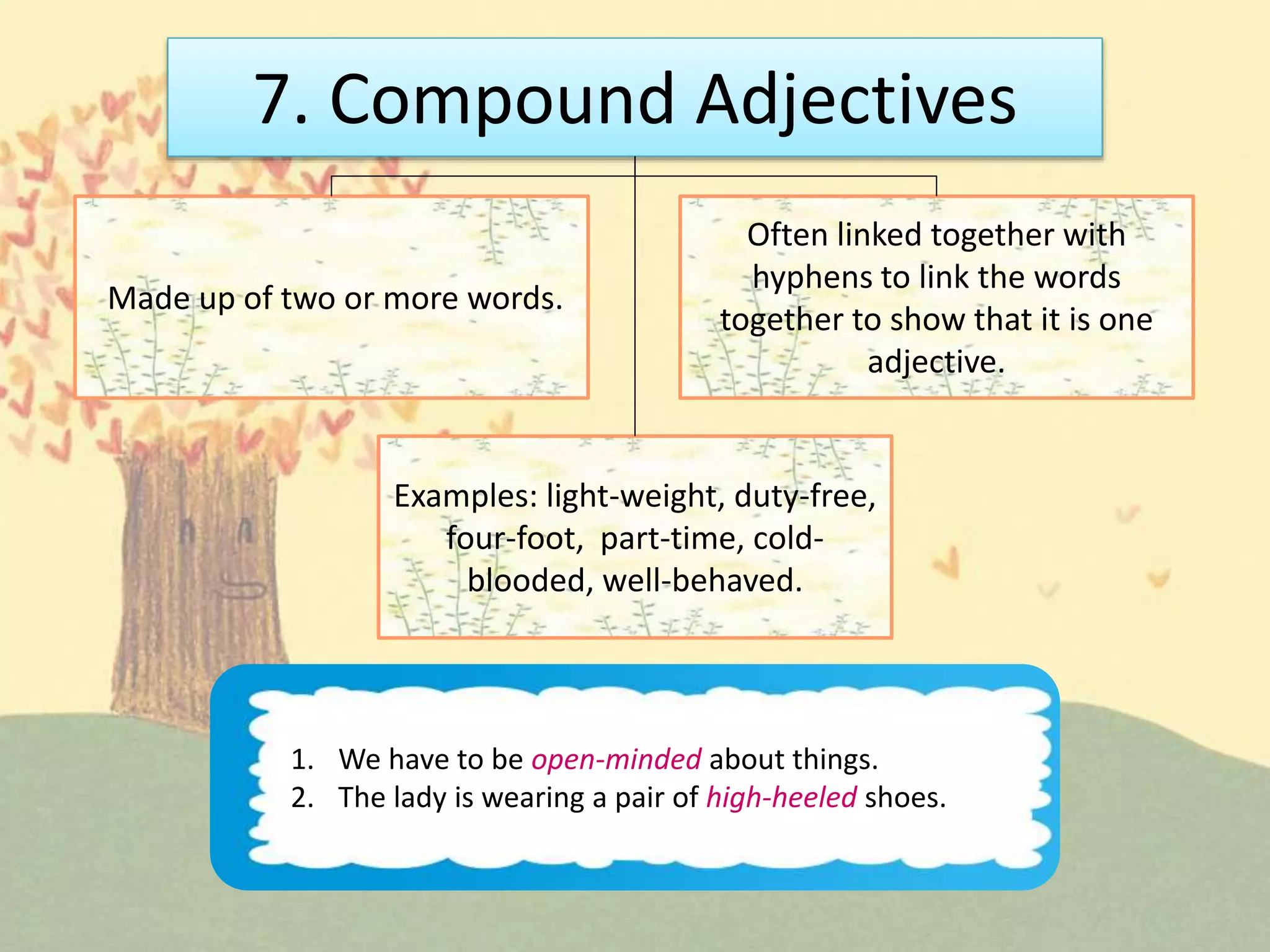 7. Compound Adjectives

Made up of two or more words.

Often linked together with hyphens to link the words together to show that it is one adjective.

Examples: light-weight, duty-free, four-foot, part-time, cold-blooded, well-behaved.

1. We have to be open-minded about things.
2. The lady is wearing a pair of high-heeled shoes.